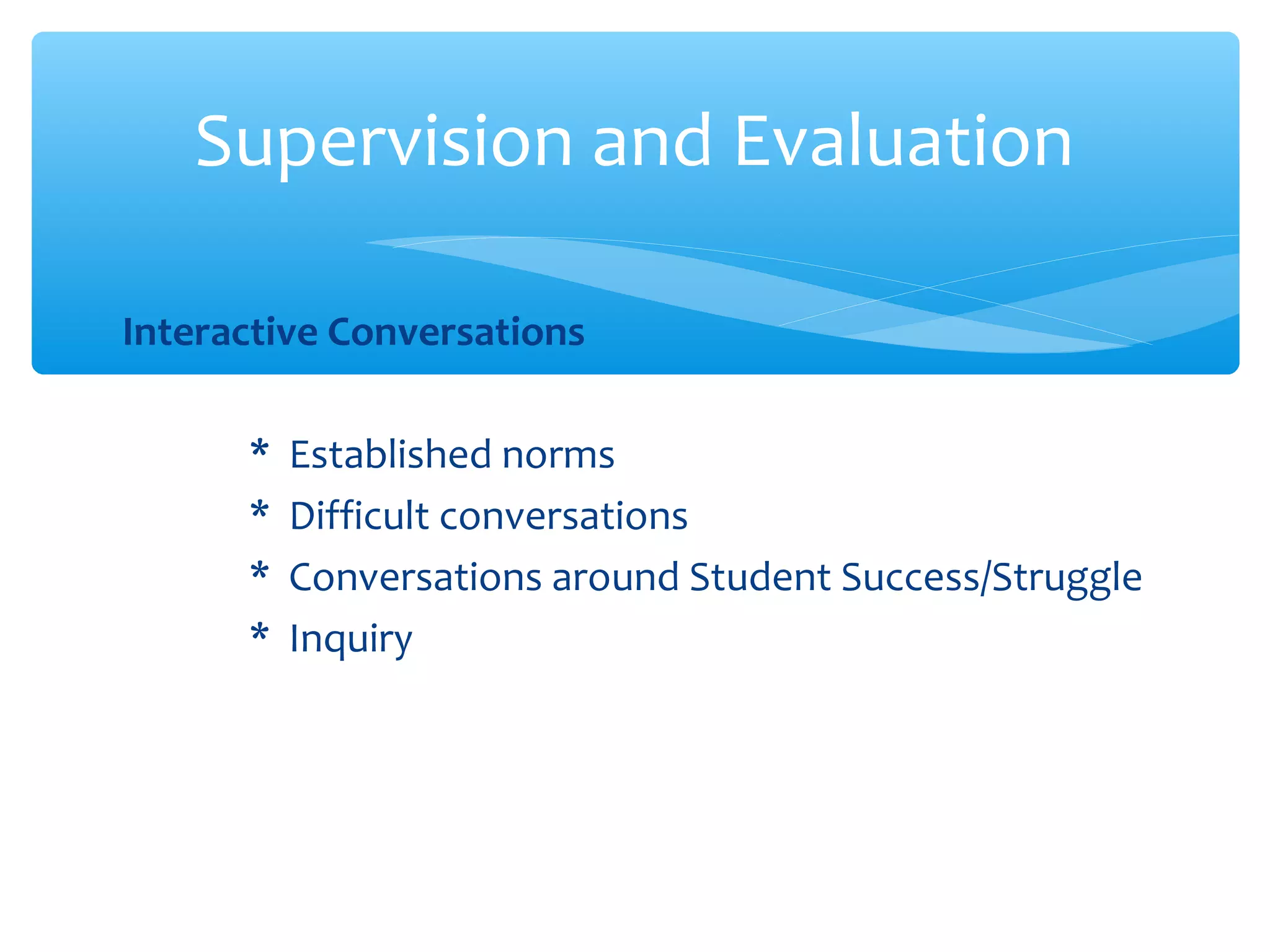 Supervision and Evaluation

Interactive Conversations

* Established norms
* Difficult conversations
* Conversations around Student Success/Struggle
* Inquiry